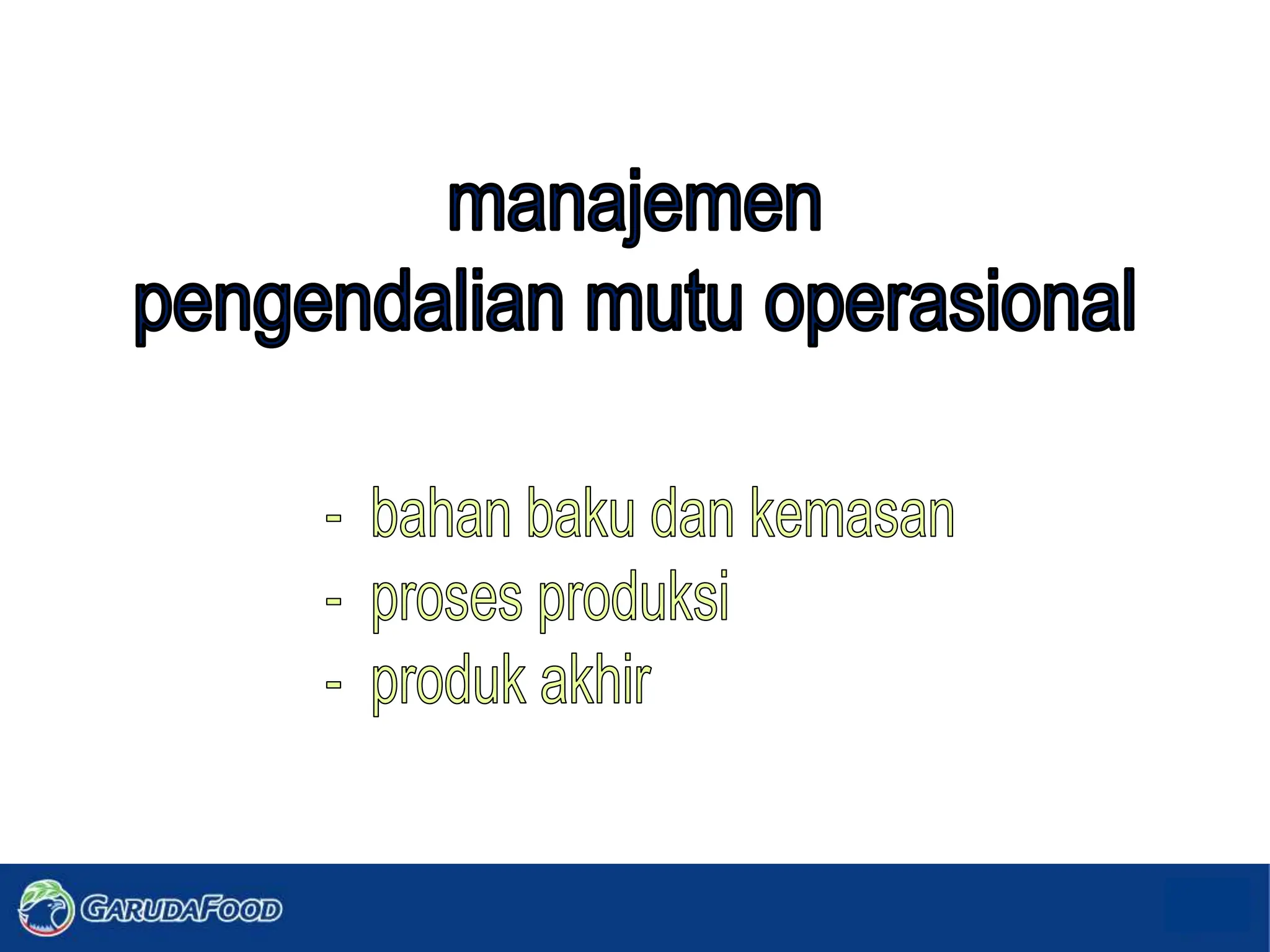 manajemen
pengendalian mutu operasional

- bahan baku dan kemasan
- proses produksi
- produk akhir

GARUDAFOOD